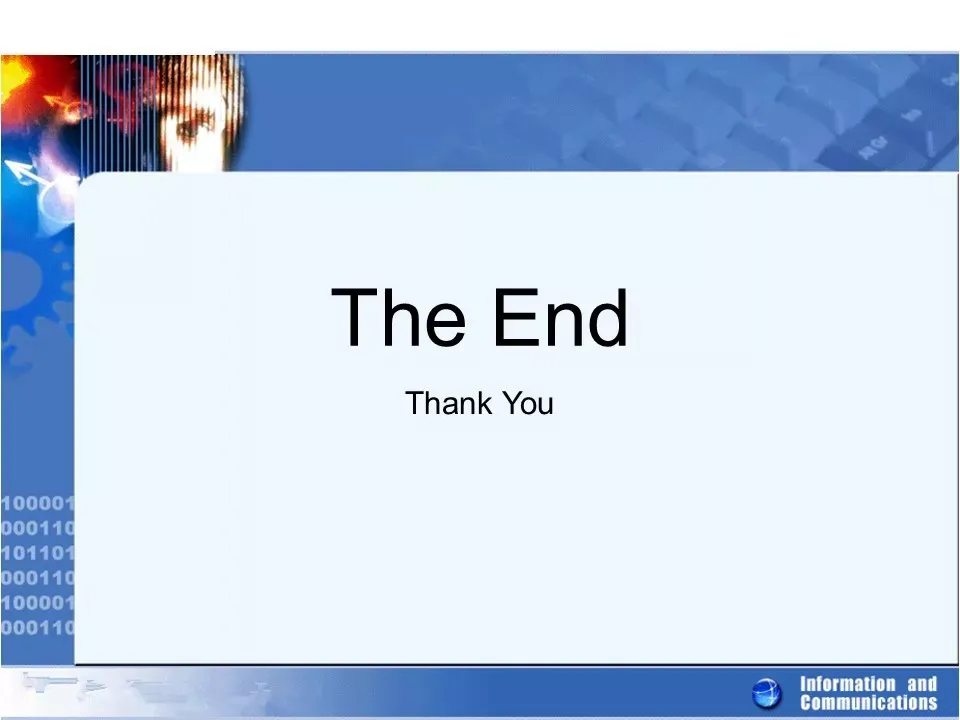 The End

Thank You

100001
000110
101101
000110
100001
000110

Information and Communications